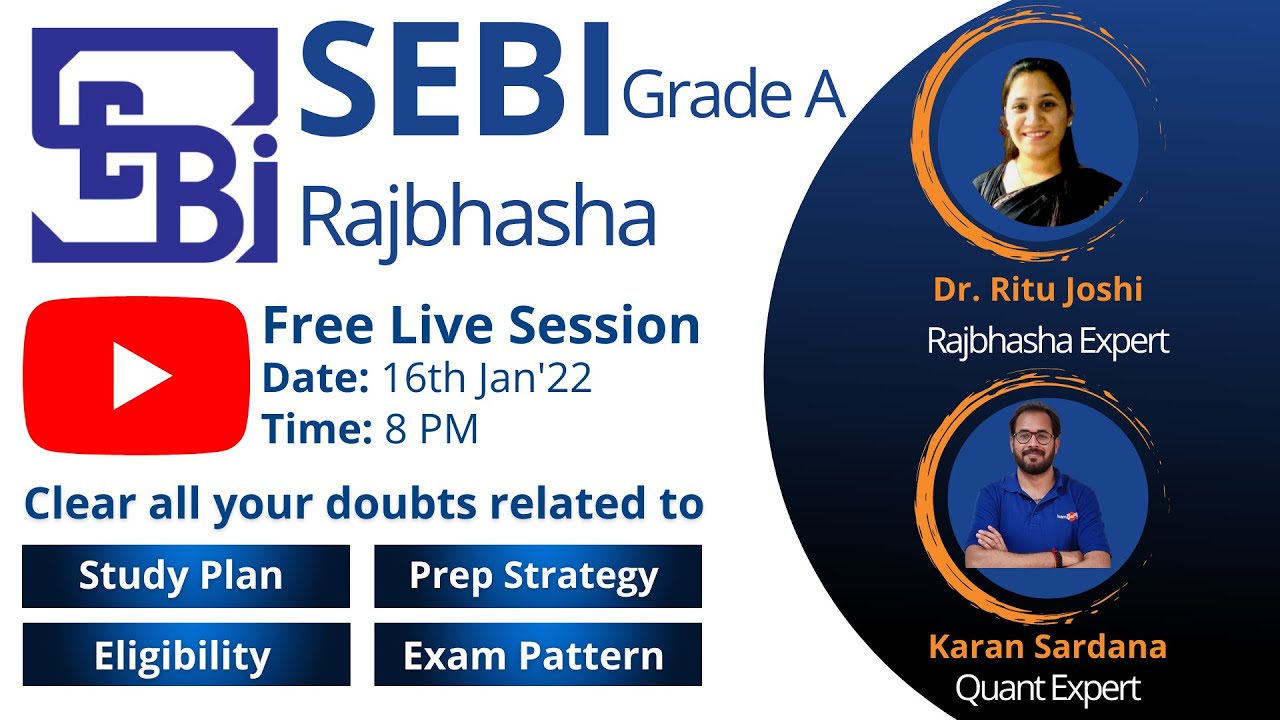 SEBI Grade A
Rajbhasha

Free Live Session
Date: 16th Jan'22
Time: 8 PM

Clear all your doubts related to

Study Plan
Prep Strategy
Eligibility
Exam Pattern

Dr. Ritu Joshi
Rajbhasha Expert

Karan Sardana
Quant Expert